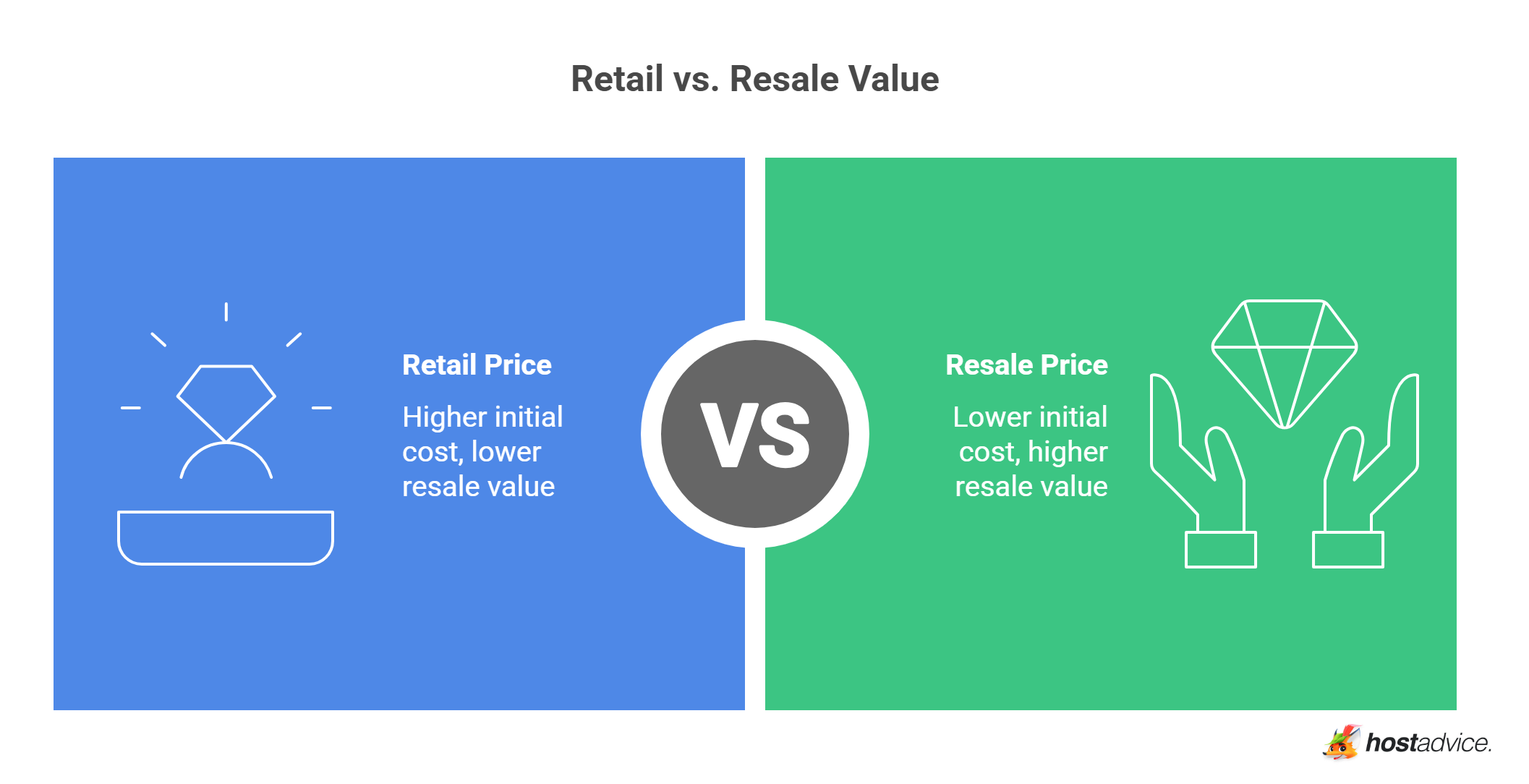 Retail vs. Resale Value

Retail Price

Higher initial cost, lower resale value

VS

Resale Price

Lower initial cost, higher resale value

hostadvice.